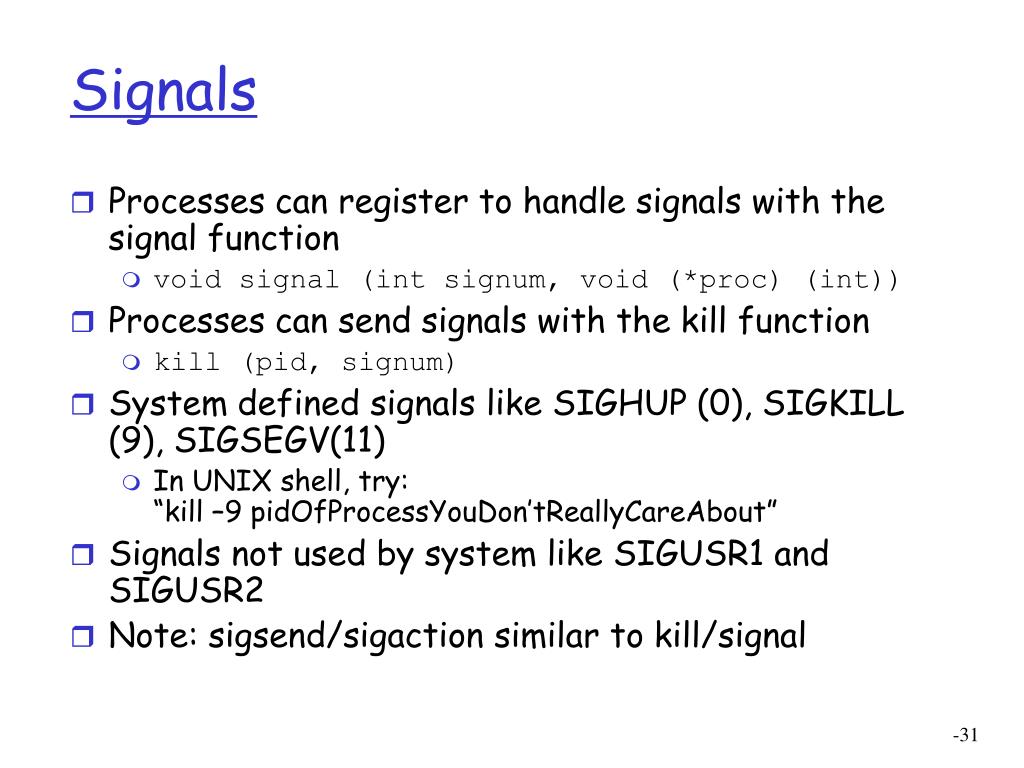 Signals

Processes can register to handle signals with the signal function

void signal (int signum, void (*proc) (int))

Processes can send signals with the kill function

kill (pid, signum)

System defined signals like SIGHUP (0), SIGKILL (9), SIGSEGV(11)

In UNIX shell, try: “kill –9 pidOfProcessYouDon’tReallyCareAbout”

Signals not used by system like SIGUSR1 and SIGUSR2

Note: sigsend/sigaction similar to kill/signal

-31